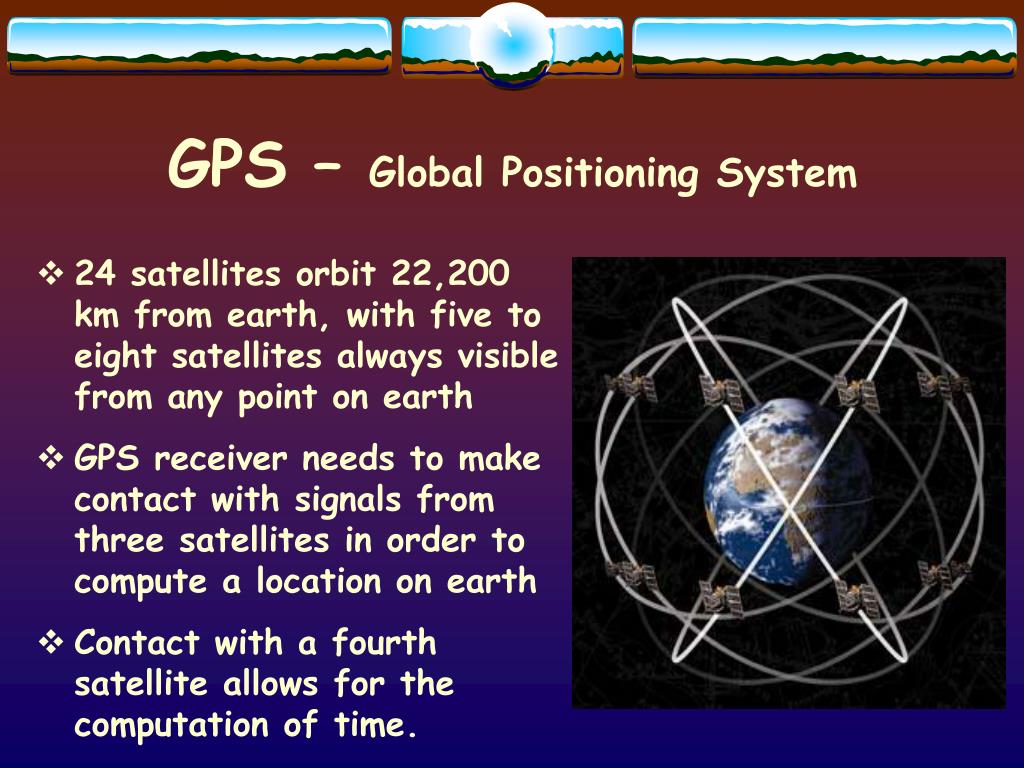 GPS – Global Positioning System

❖ 24 satellites orbit 22,200 km from earth, with five to eight satellites always visible from any point on earth

❖ GPS receiver needs to make contact with signals from three satellites in order to compute a location on earth

❖ Contact with a fourth satellite allows for the computation of time.